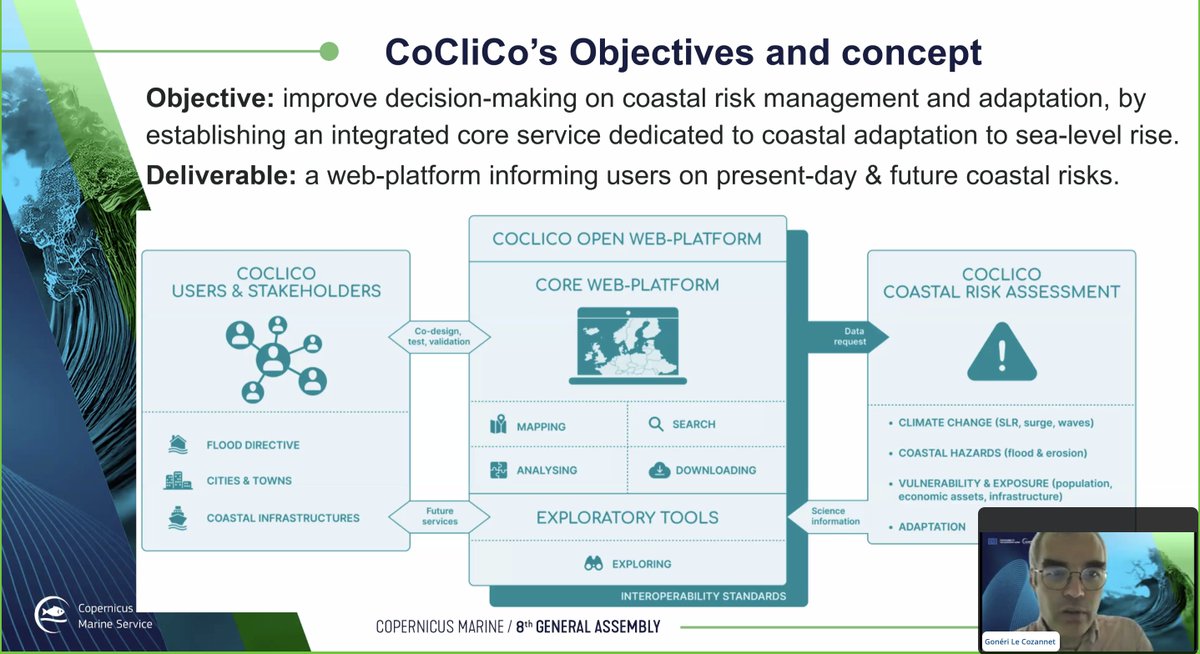 CoCliCo's Objectives and concept

**Objective:** improve decision-making on coastal risk management and adaptation, by establishing an integrated core service dedicated to coastal adaptation to sea-level rise.

**Deliverable:** a web-platform informing users on present-day & future coastal risks.

COCLICO USERS & STAKEHOLDERS

FLOOD DIRECTIVE
CITIES & TOWNS
COASTAL INFRASTRUCTURES

Co-design, test, validation

Future services

COCLICO OPEN WEB-PLATFORM

CORE WEB-PLATFORM

MAPPING
SEARCH
ANALYSING
DOWNLOADING

EXPLORATORY TOOLS

EXPLORING

INTEROPERABILITY STANDARDS

Data request

Science information

COCLICO COASTAL RISK ASSESSMENT

• CLIMATE CHANGE (SLR, surge, waves)
• COASTAL HAZARDS (flood & erosion)
• VULNERABILITY & EXPOSURE (population, economic assets, infrastructure)
• ADAPTATION

Copernicus Marine Service

COPERNICUS MARINE / 8th GENERAL ASSEMBLY

Gonéri Le Cozannet